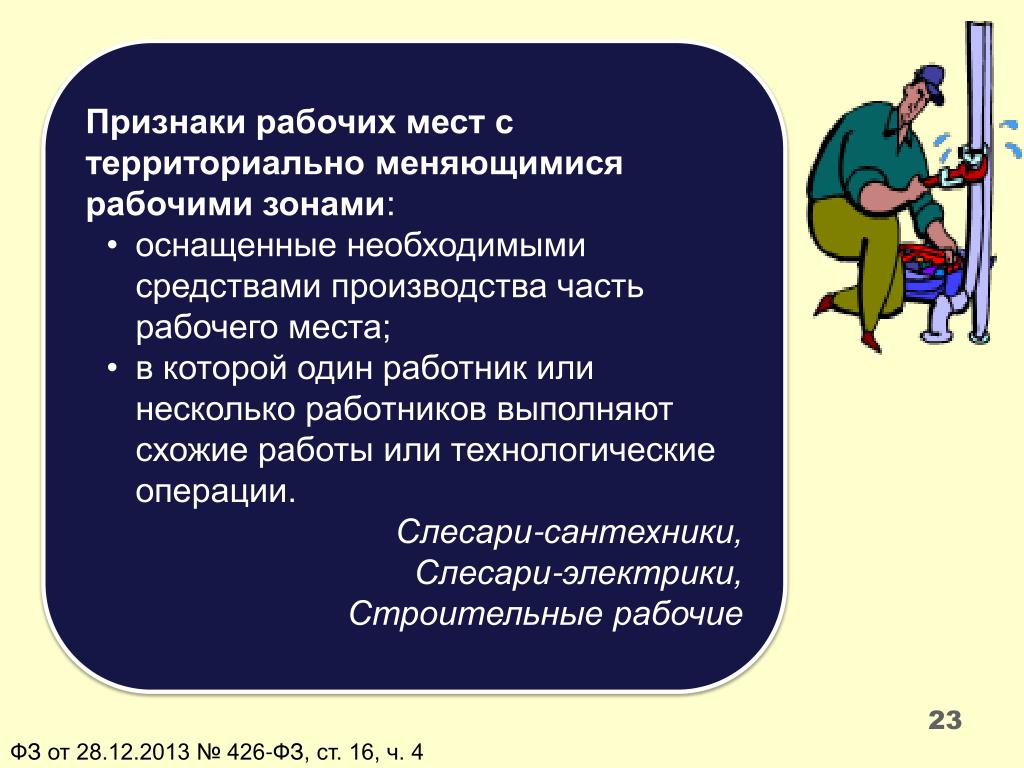 Признаки рабочих мест с территориально меняющимися рабочими зонами:

• оснащенные необходимыми средствами производства часть рабочего места;
• в которой один работник или несколько работников выполняют схожие работы или технологические операции.

Слесари-сантехники,
Слесари-электрики,
Строительные рабочие

23

ФЗ от 28.12.2013 № 426-ФЗ, ст. 16, ч. 4